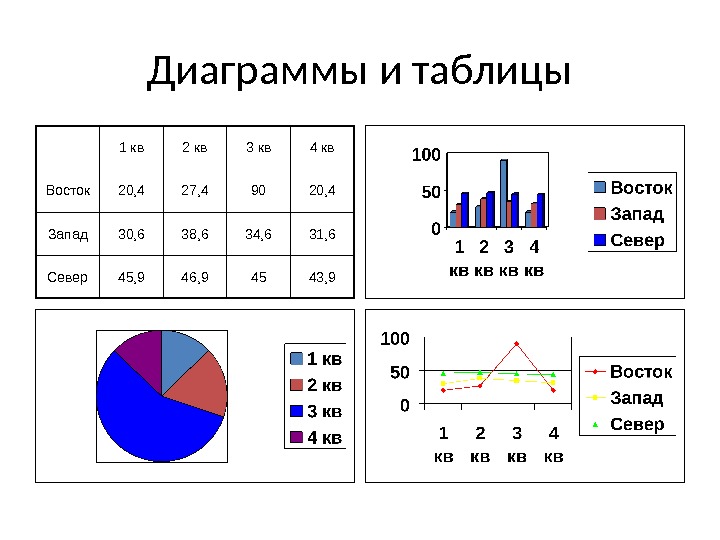 Диаграммы и таблицы

|  | 1 кв | 2 кв | 3 кв | 4 кв |
|---|---|---|---|---|
| Восток | 20,4 | 27,4 | 90 | 20,4 |
| Запад | 30,6 | 38,6 | 34,6 | 31,6 |
| Север | 45,9 | 46,9 | 45 | 43,9 |

100
50
0
1 кв 2 кв 3 кв 4 кв
Восток
Запад
Север

1 кв
2 кв
3 кв
4 кв

100
50
0
1 кв 2 кв 3 кв 4 кв
Восток
Запад
Север